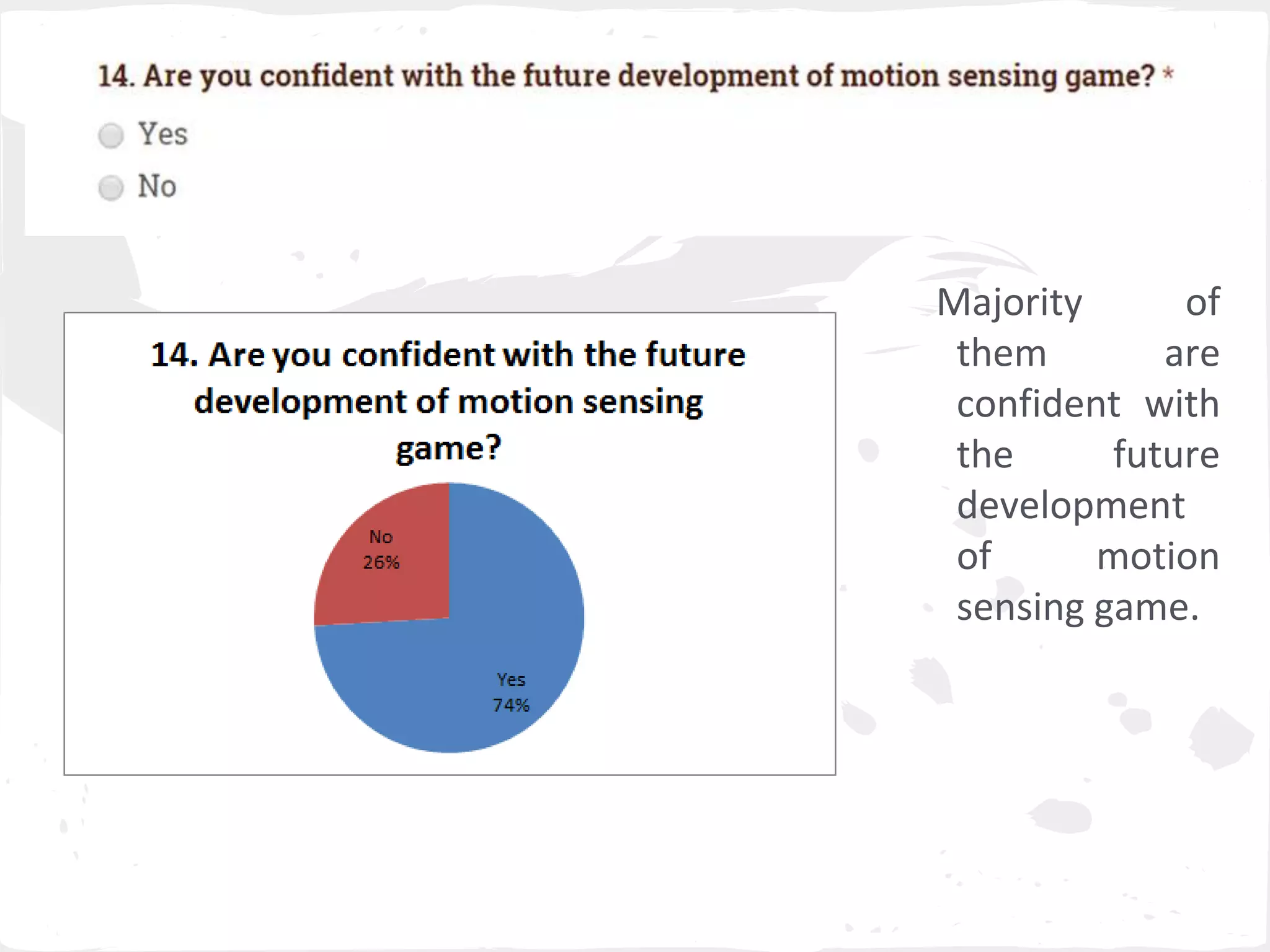 14. Are you confident with the future development of motion sensing game? *

Yes

No

14. Are you confident with the future development of motion sensing game?

No
26%

Yes
74%

Majority of them are confident with the future development of motion sensing game.